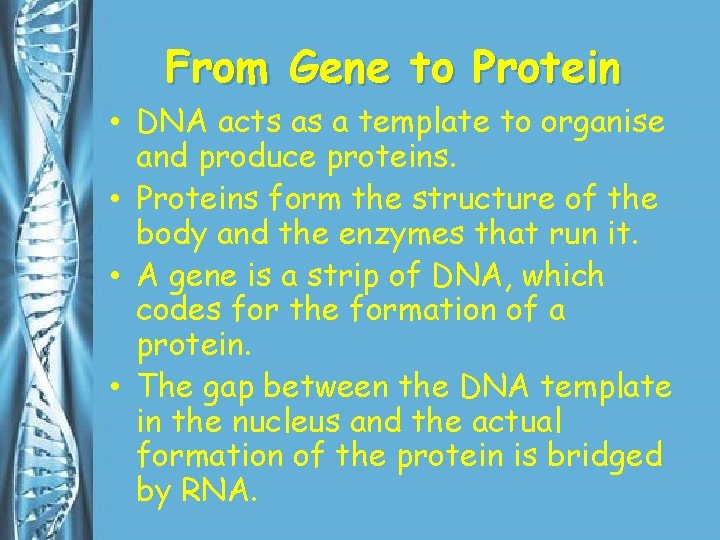 From Gene to Protein

• DNA acts as a template to organise and produce proteins.
• Proteins form the structure of the body and the enzymes that run it.
• A gene is a strip of DNA, which codes for the formation of a protein.
• The gap between the DNA template in the nucleus and the actual formation of the protein is bridged by RNA.